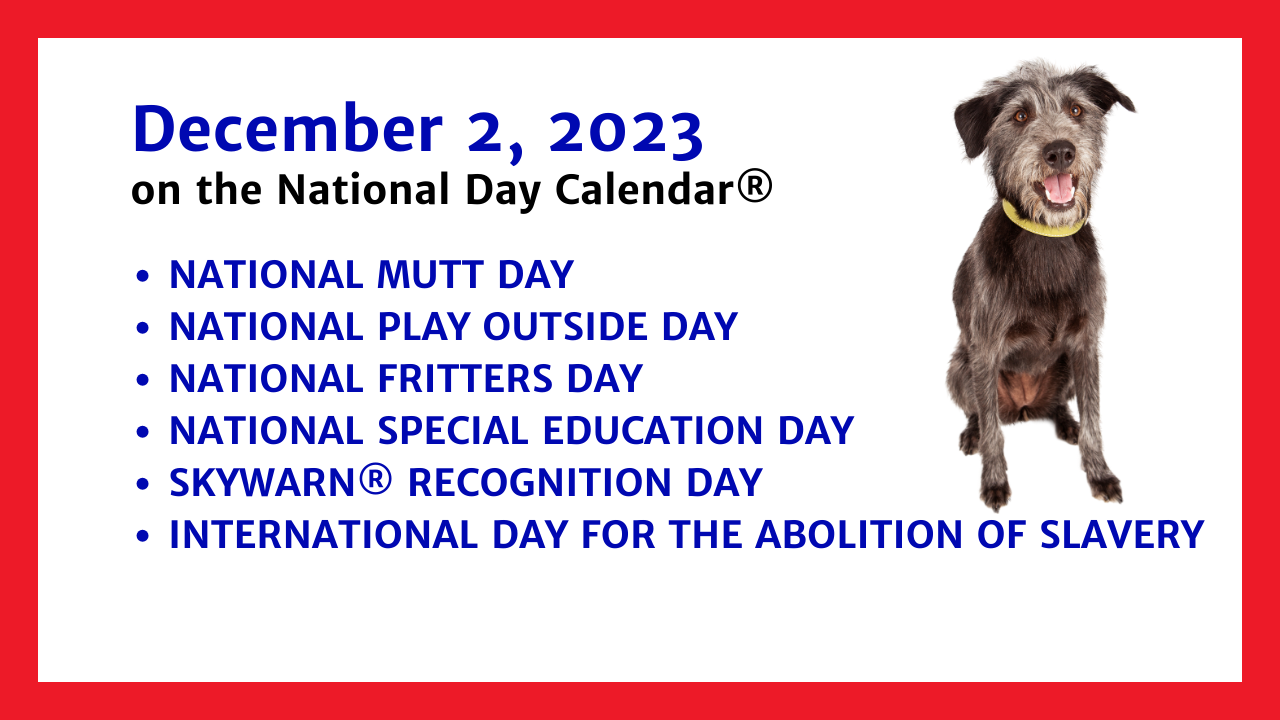 December 2, 2023
on the National Day Calendar®

• NATIONAL MUTT DAY
• NATIONAL PLAY OUTSIDE DAY
• NATIONAL FRITTERS DAY
• NATIONAL SPECIAL EDUCATION DAY
• SKYWARN® RECOGNITION DAY
• INTERNATIONAL DAY FOR THE ABOLITION OF SLAVERY